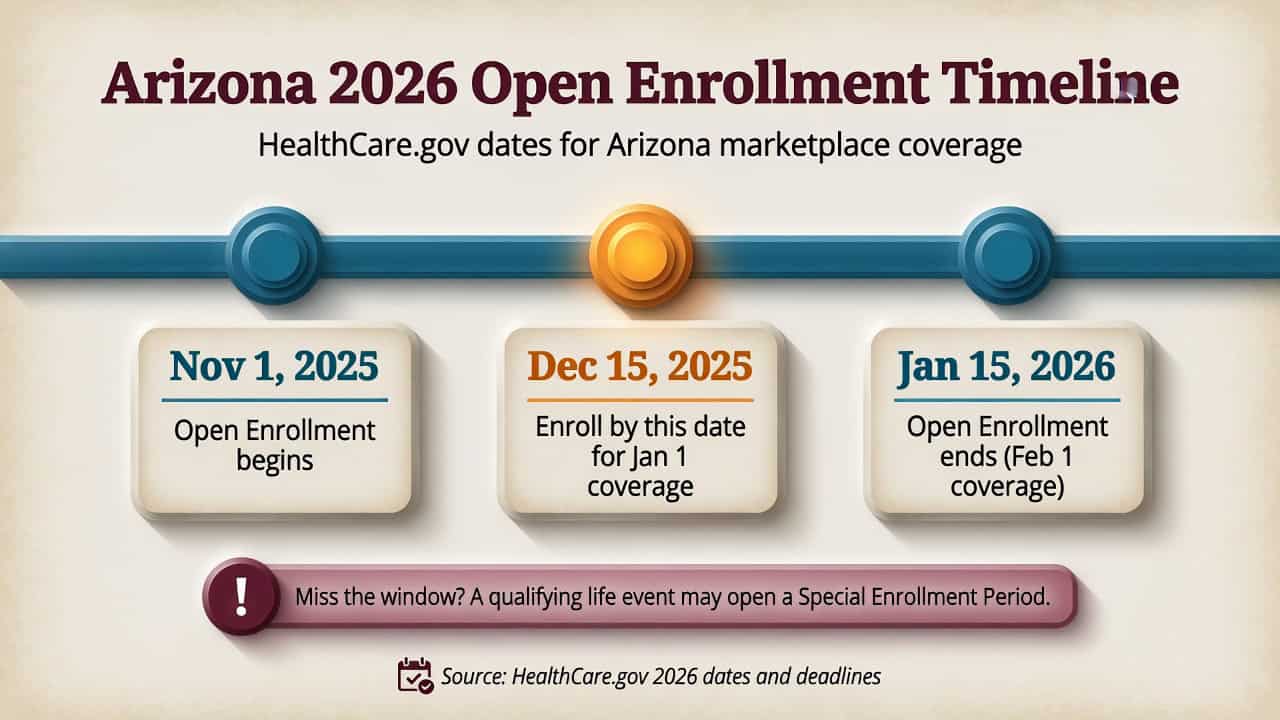 Arizona 2026 Open Enrollment Timeline

HealthCare.gov dates for Arizona marketplace coverage

Nov 1, 2025

Open Enrollment begins

Dec 15, 2025

Enroll by this date for Jan 1 coverage

Jan 15, 2026

Open Enrollment ends (Feb 1 coverage)

!

Miss the window? A qualifying life event may open a Special Enrollment Period.

Source: HealthCare.gov 2026 dates and deadlines